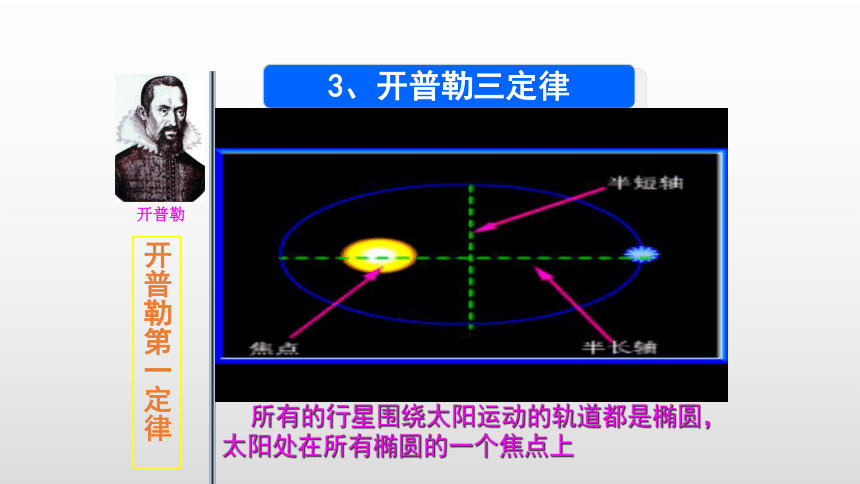 3、开普勒三定律

开普勒

开普勒第一定律

半短轴

焦点

半长轴

所有的行星围绕太阳运动的轨道都是椭圆，太阳处在所有椭圆的一个焦点上